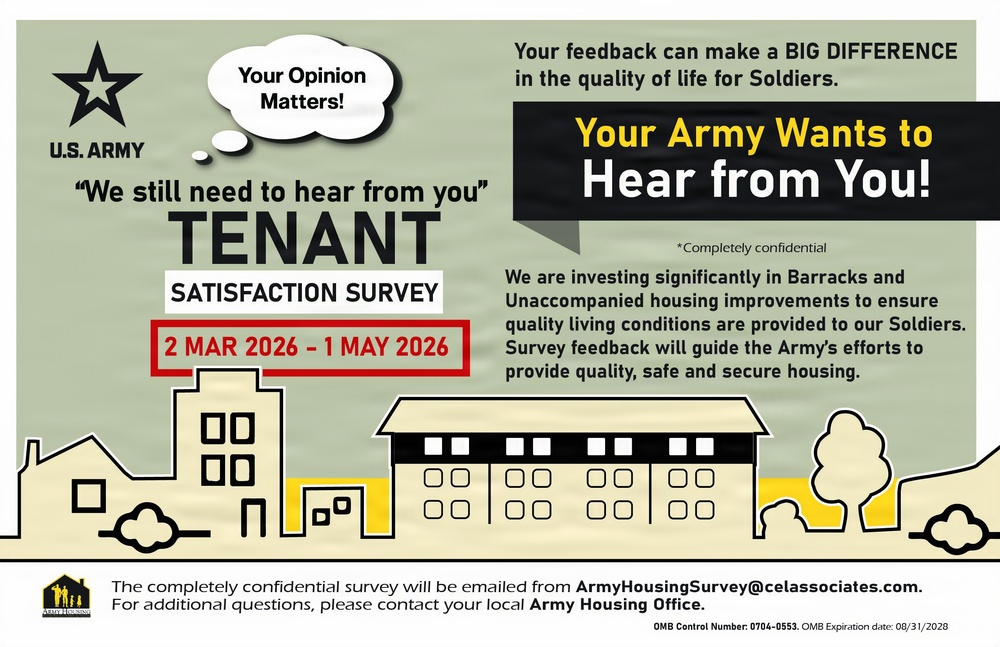 U.S. ARMY

Your Opinion Matters!

"We still need to hear from you"

TENANT

SATISFACTION SURVEY

2 MAR 2026 - 1 MAY 2026

Your feedback can make a BIG DIFFERENCE in the quality of life for Soldiers.

Your Army Wants to Hear from You!

*Completely confidential

We are investing significantly in Barracks and Unaccompanied housing improvements to ensure quality living conditions are provided to our Soldiers. Survey feedback will guide the Army's efforts to provide quality, safe and secure housing.

ARMY HOUSING

The completely confidential survey will be emailed from ArmyHousingSurvey@celassociates.com.
For additional questions, please contact your local Army Housing Office.

OMB Control Number: 0704-0553. OMB Expiration date: 08/31/2028